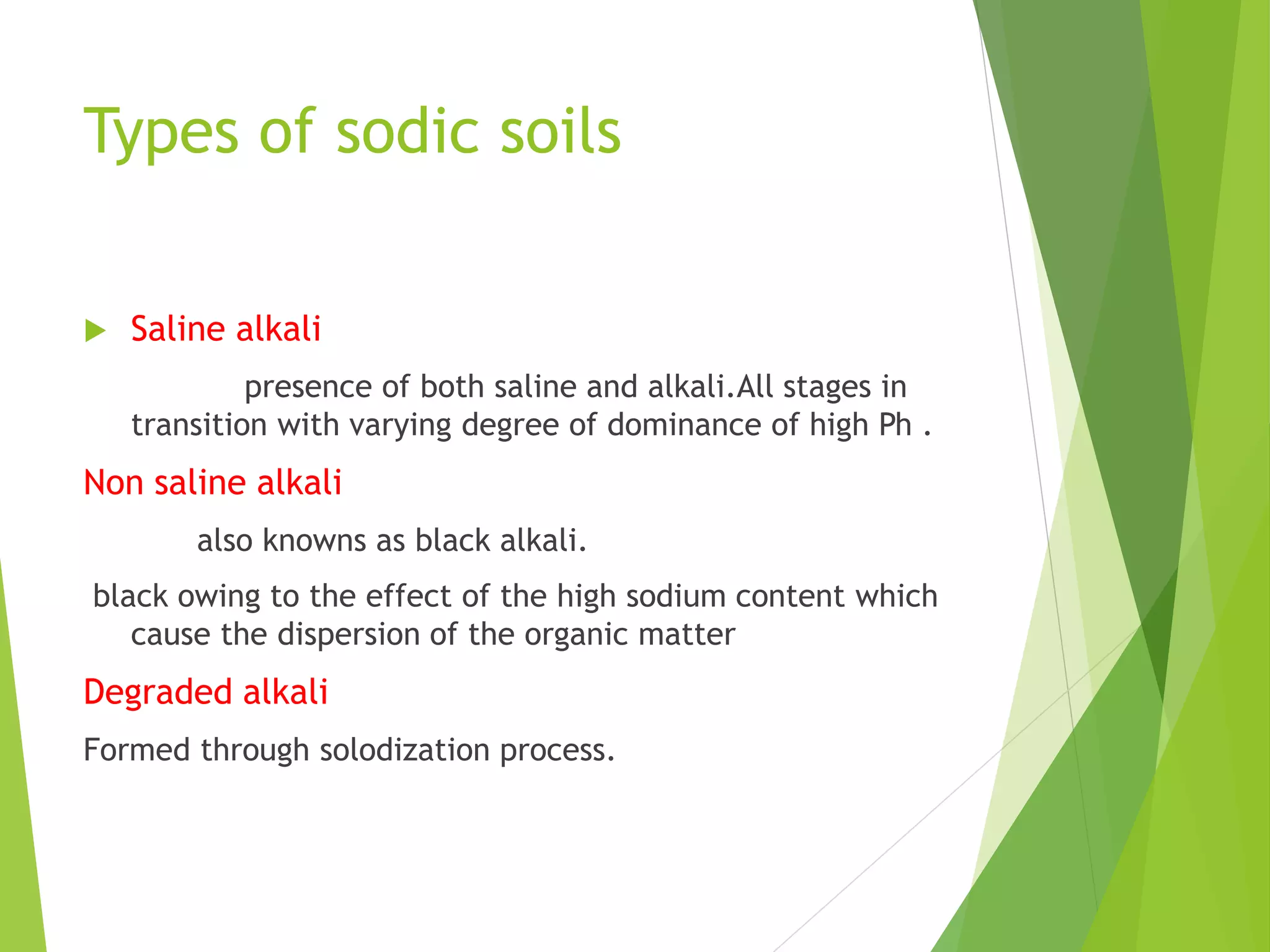 Types of sodic soils

Saline alkali

presence of both saline and alkali.All stages in transition with varying degree of dominance of high Ph .

Non saline alkali

also knowns as black alkali.

black owing to the effect of the high sodium content which cause the dispersion of the organic matter

Degraded alkali

Formed through solodization process.